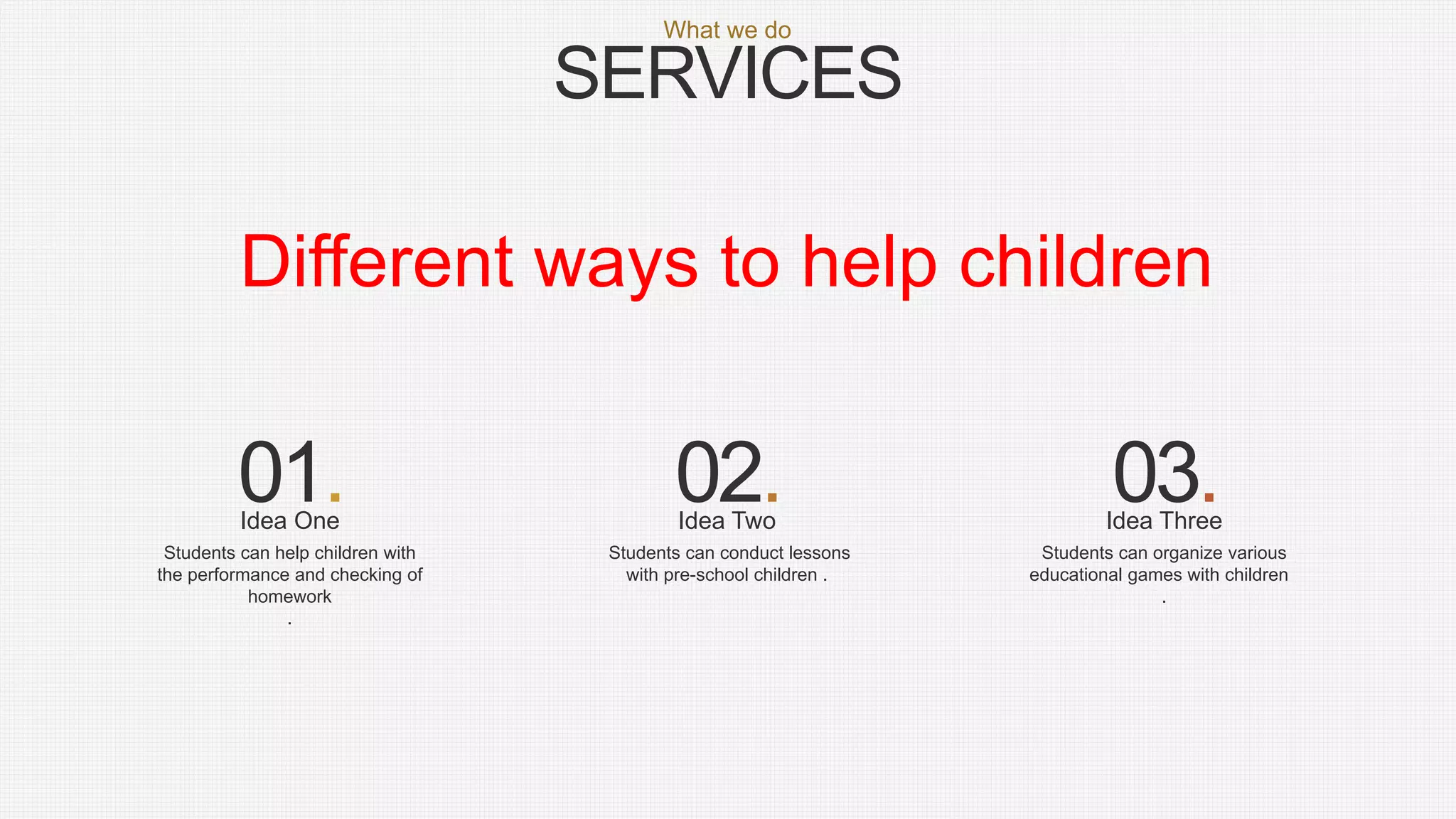 What we do
SERVICES

Different ways to help children

01.
Idea One
Students can help children with the performance and checking of homework
.

02.
Idea Two
Students can conduct lessons with pre-school children .

03.
Idea Three
Students can organize various educational games with children
.